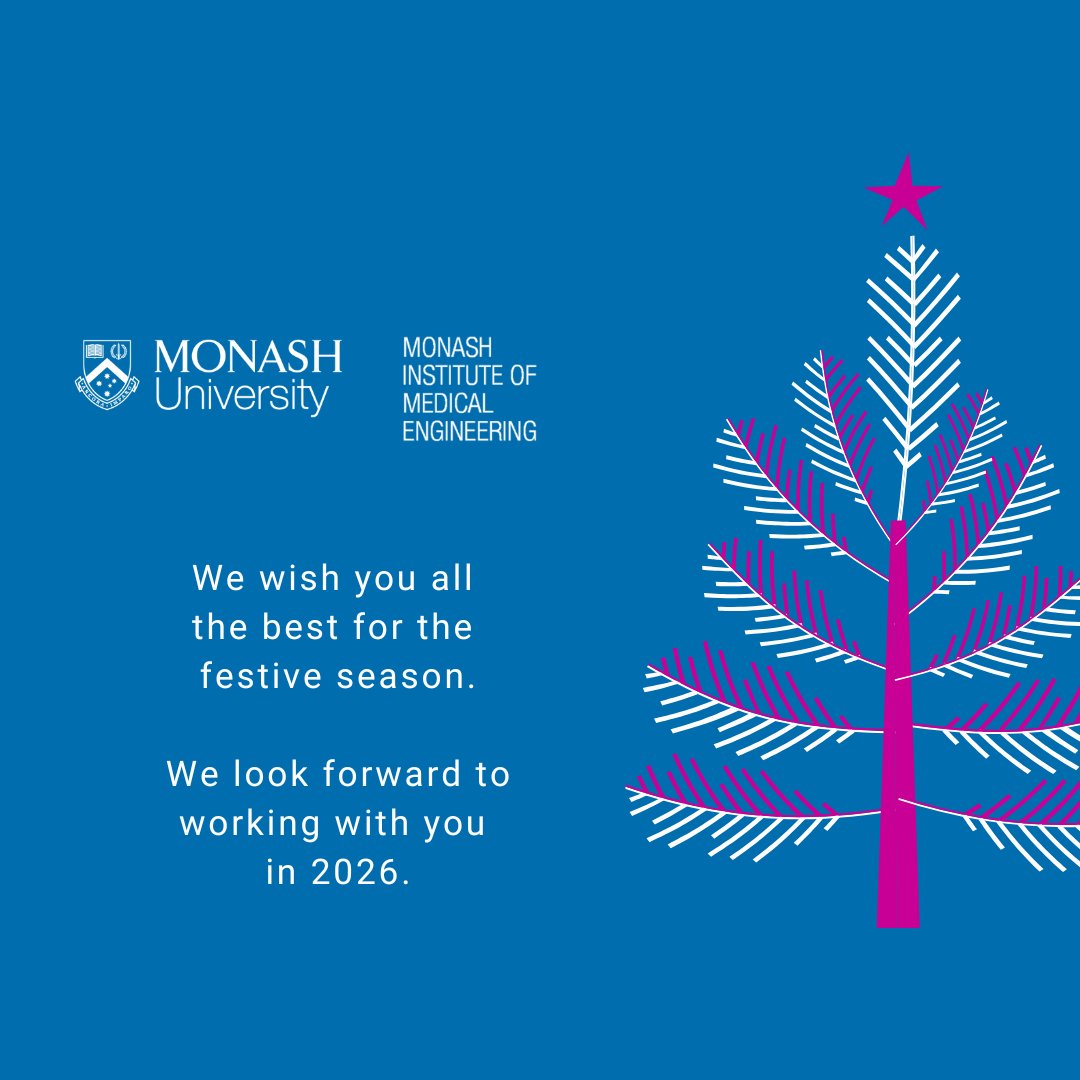 MONASH University

MONASH INSTITUTE OF MEDICAL ENGINEERING

We wish you all the best for the festive season.

We look forward to working with you in 2026.